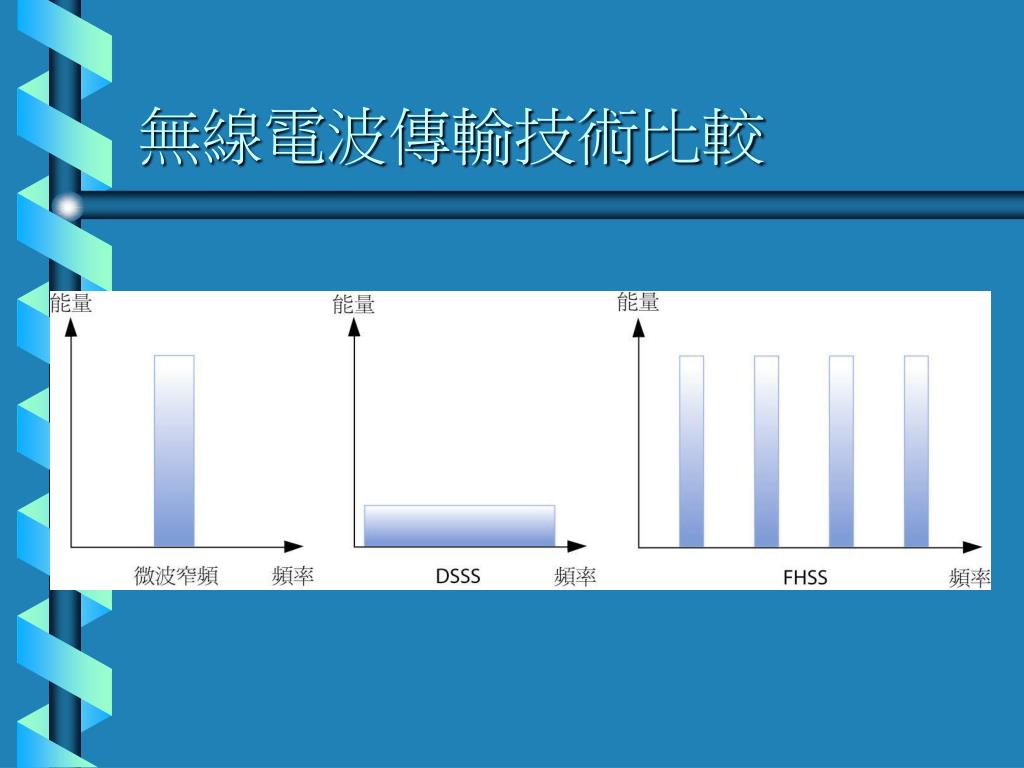 無線電波傳輸技術比較

能量

微波窄頻

頻率

能量

DSSS

頻率

能量

FHSS

頻率